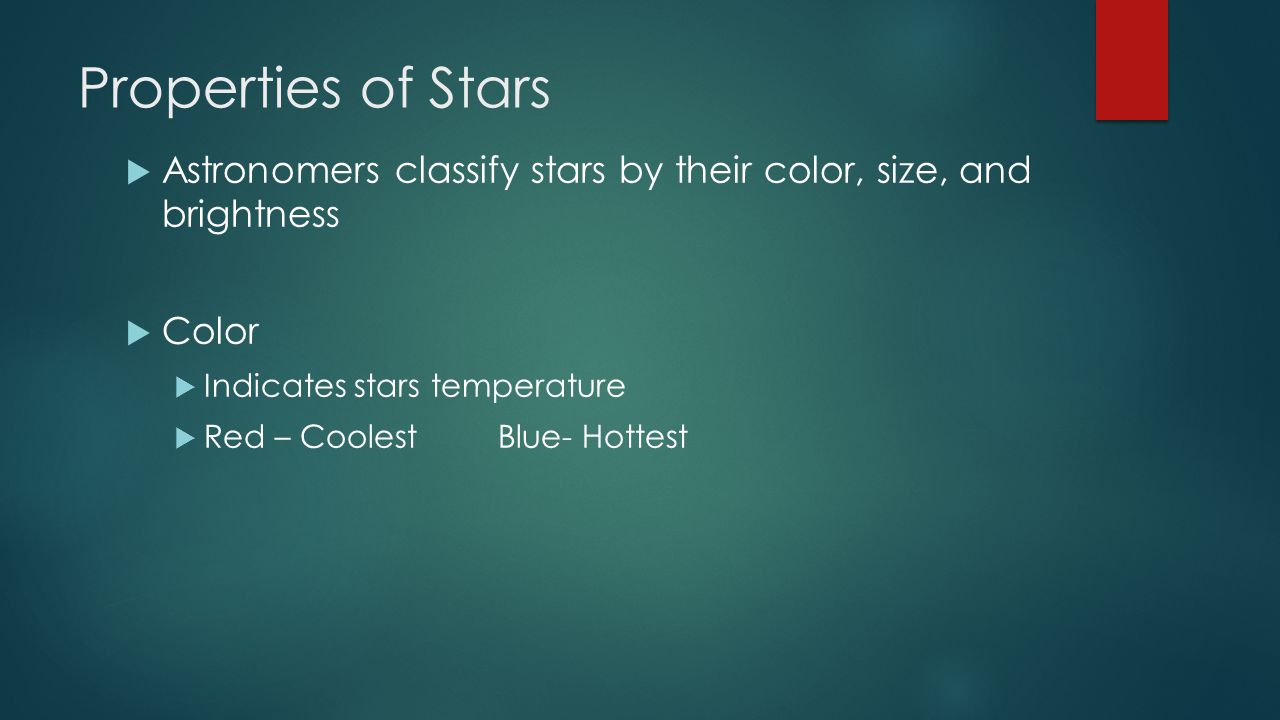 Properties of Stars

Astronomers classify stars by their color, size, and brightness

Color

Indicates stars temperature

Red – Coolest Blue- Hottest